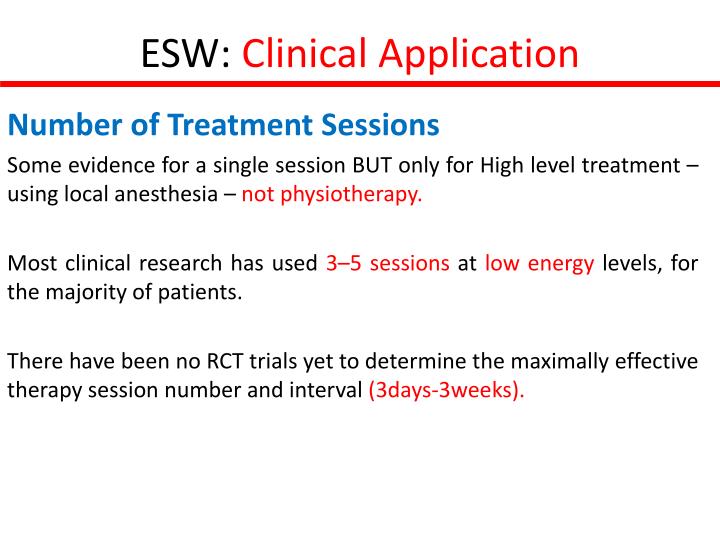 ESW: Clinical Application

Number of Treatment Sessions

Some evidence for a single session BUT only for High level treatment – using local anesthesia – not physiotherapy.

Most clinical research has used 3–5 sessions at low energy levels, for the majority of patients.

There have been no RCT trials yet to determine the maximally effective therapy session number and interval (3days-3weeks).